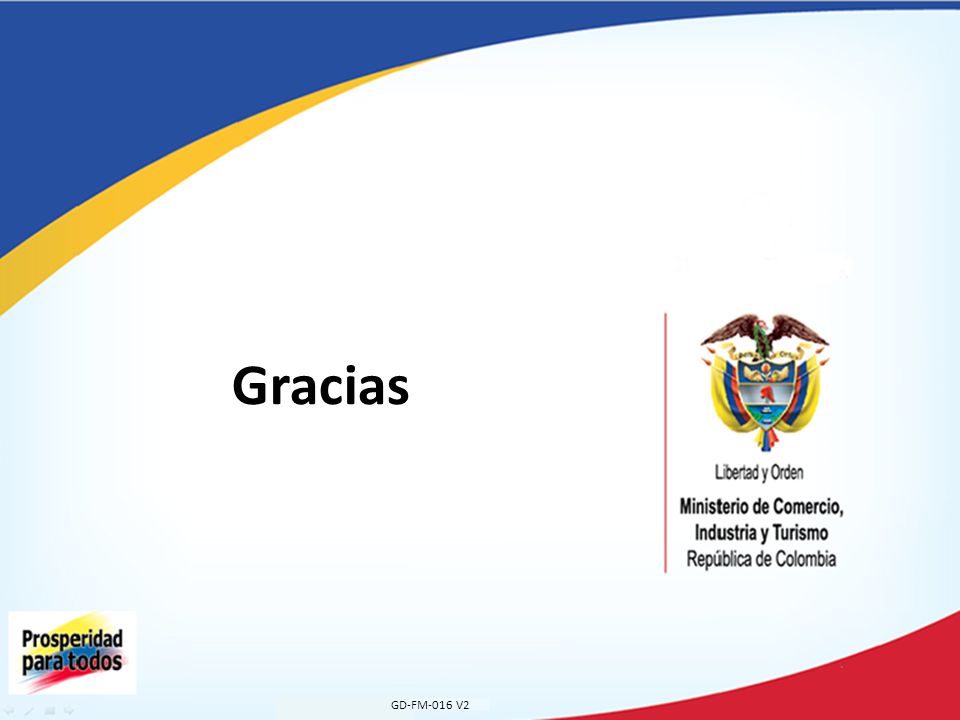 Gracias

Libertad y Orden
Ministerio de Comercio, Industria y Turismo
República de Colombia

Prosperidad para todos

GD-FM-016 V2